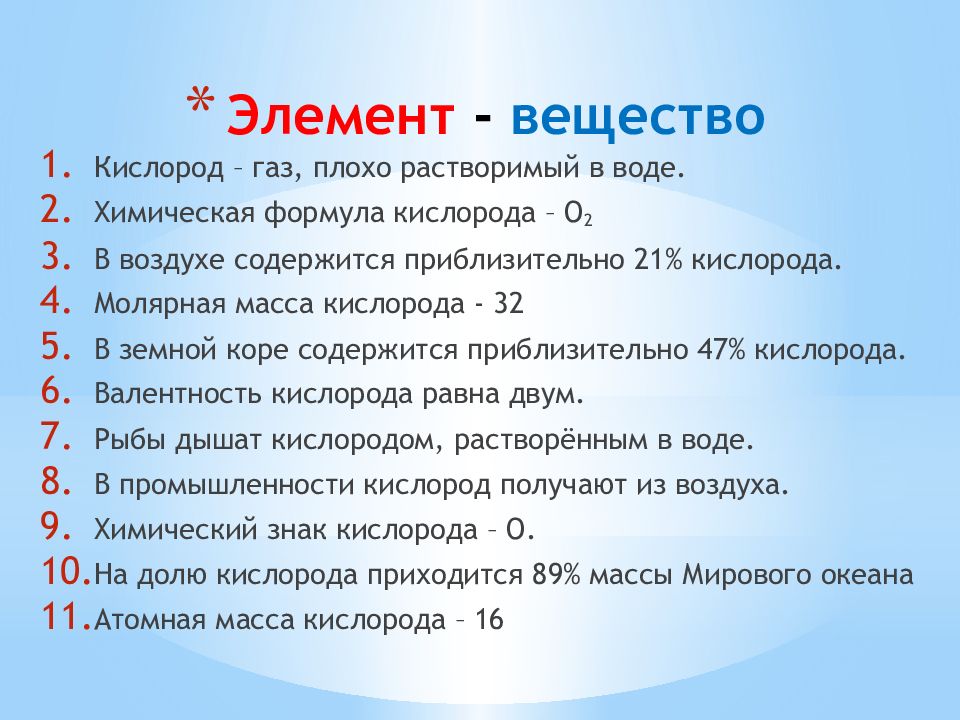 * Элемент - вещество

1. Кислород – газ, плохо растворимый в воде.
2. Химическая формула кислорода – $O_2$
3. В воздухе содержится приблизительно 21% кислорода.
4. Молярная масса кислорода - 32
5. В земной коре содержится приблизительно 47% кислорода.
6. Валентность кислорода равна двум.
7. Рыбы дышат кислородом, растворённым в воде.
8. В промышленности кислород получают из воздуха.
9. Химический знак кислорода – О.
10. На долю кислорода приходится 89% массы Мирового океана
11. Атомная масса кислорода – 16